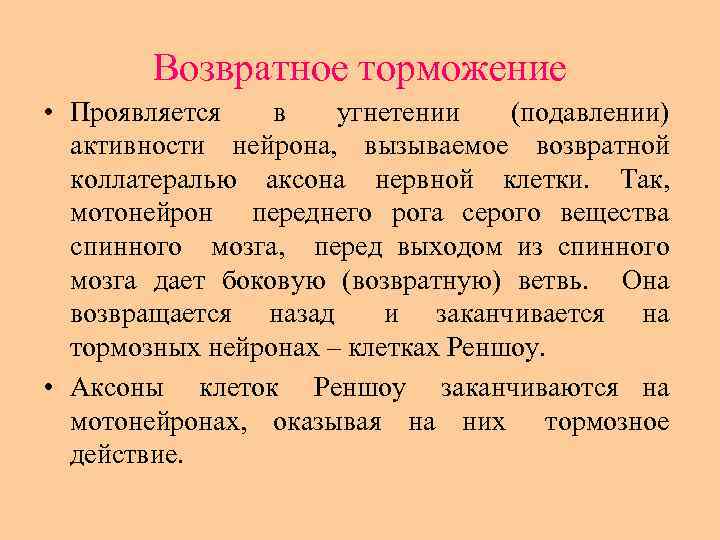 Возвратное торможение

• Проявляется в угнетении (подавлении) активности нейрона, вызываемое возвратной коллатералью аксона нервной клетки. Так, мотонейрон переднего рога серого вещества спинного мозга, перед выходом из спинного мозга дает боковую (возвратную) ветвь. Она возвращается назад и заканчивается на тормозных нейронах – клетках Реншоу.

• Аксоны клеток Реншоу заканчиваются на мотонейронах, оказывая на них тормозное действие.